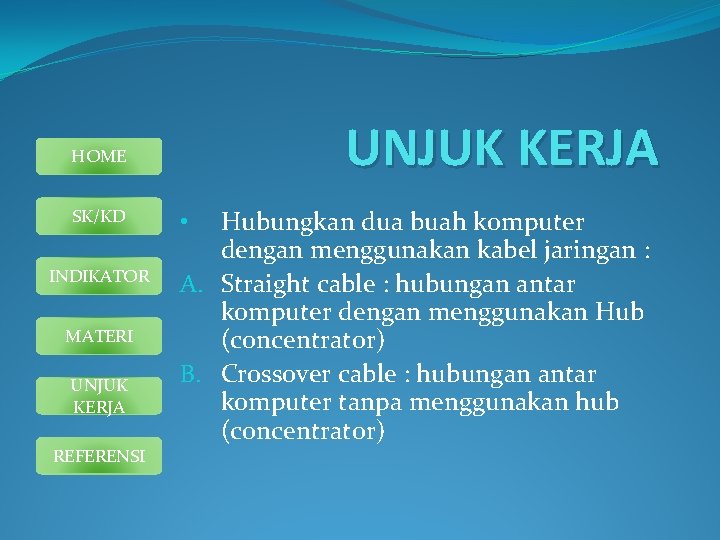 HOME

SK/KD

INDIKATOR

MATERI

UNJUK KERJA

REFERENSI

UNJUK KERJA

• Hubungkan dua buah komputer dengan menggunakan kabel jaringan :

A. Straight cable : hubungan antar komputer dengan menggunakan Hub (concentrator)

B. Crossover cable : hubungan antar komputer tanpa menggunakan hub (concentrator)